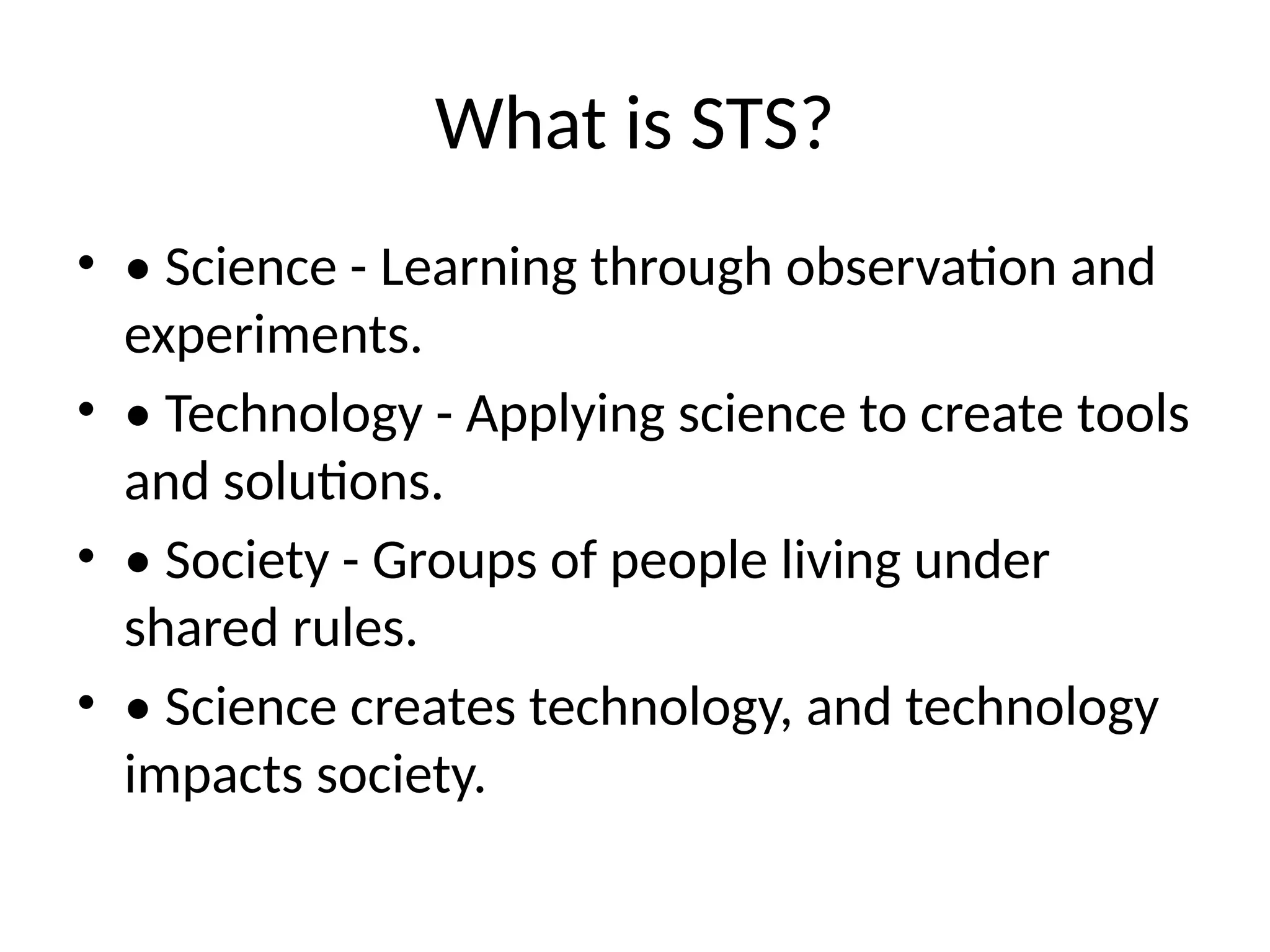 What is STS?

• • Science - Learning through observation and experiments.
• • Technology - Applying science to create tools and solutions.
• • Society - Groups of people living under shared rules.
• • Science creates technology, and technology impacts society.